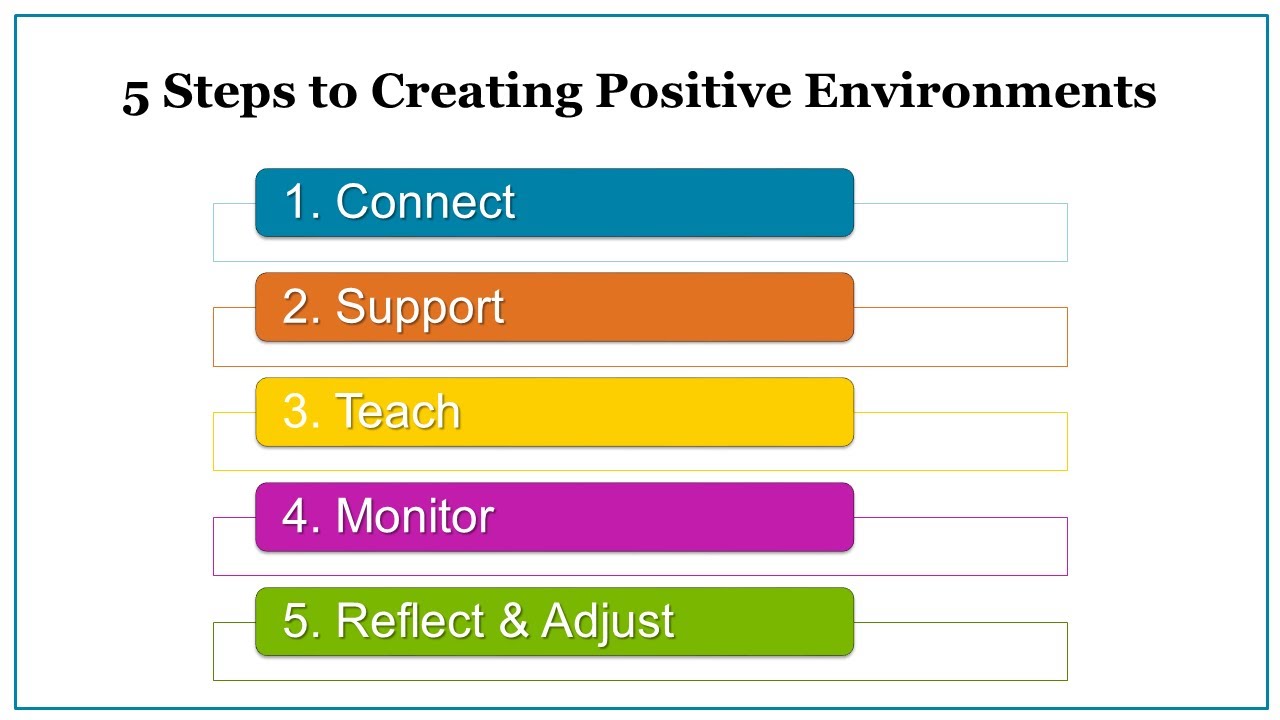 5 Steps to Creating Positive Environments

1. Connect

2. Support

3. Teach

4. Monitor

5. Reflect & Adjust